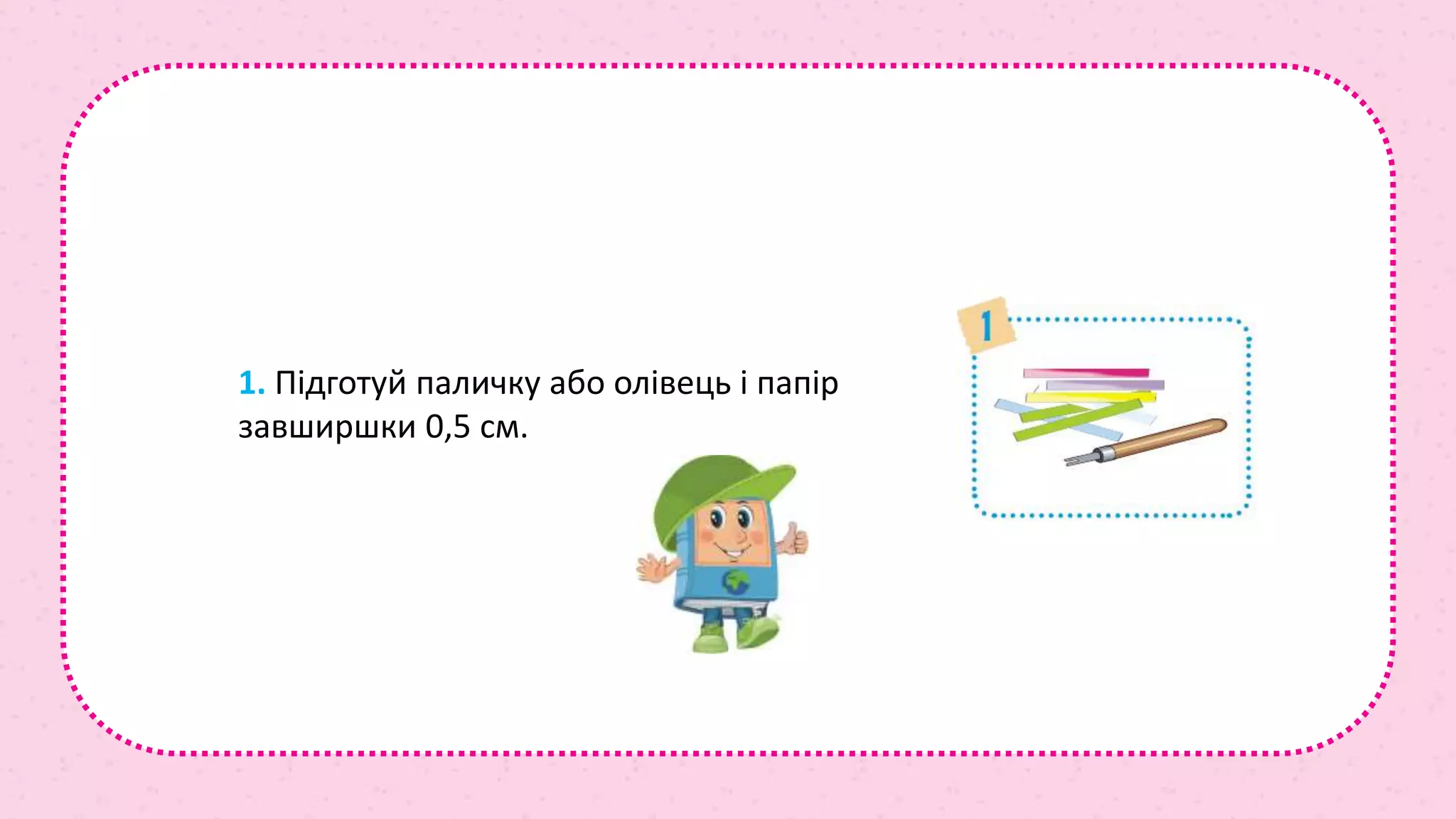 1. Підготуй паличку або олівець і папір завширшки 0,5 см.

1